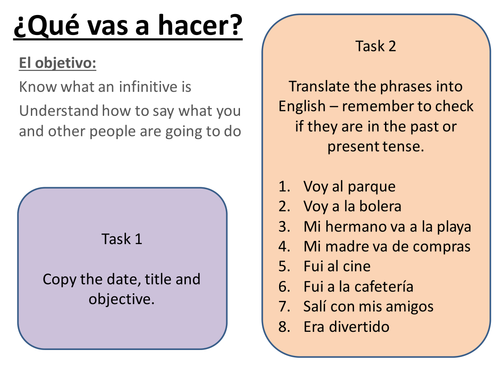 ¿Qué vas a hacer?

El objetivo:

Know what an infinitive is

Understand how to say what you and other people are going to do

Task 1

Copy the date, title and objective.

Task 2

Translate the phrases into English – remember to check if they are in the past or present tense.

1. Voy al parque
2. Voy a la bolera
3. Mi hermano va a la playa
4. Mi madre va de compras
5. Fui al cine
6. Fui a la cafetería
7. Salí con mis amigos
8. Era divertido